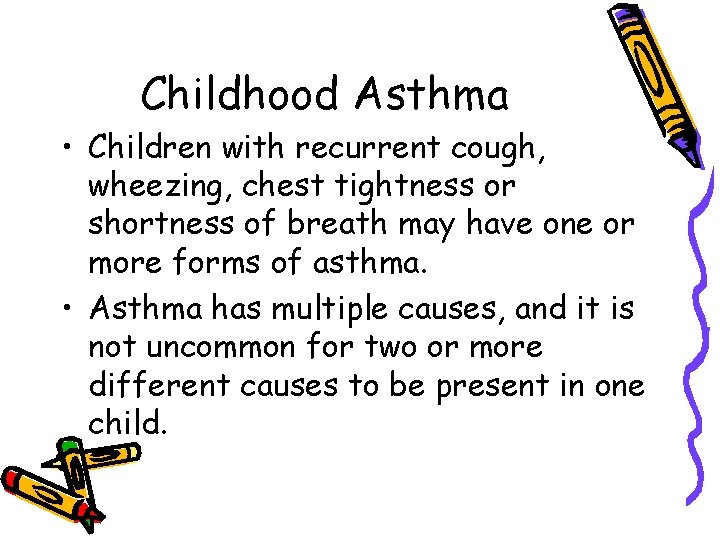 Childhood Asthma

• Children with recurrent cough, wheezing, chest tightness or shortness of breath may have one or more forms of asthma.

• Asthma has multiple causes, and it is not uncommon for two or more different causes to be present in one child.